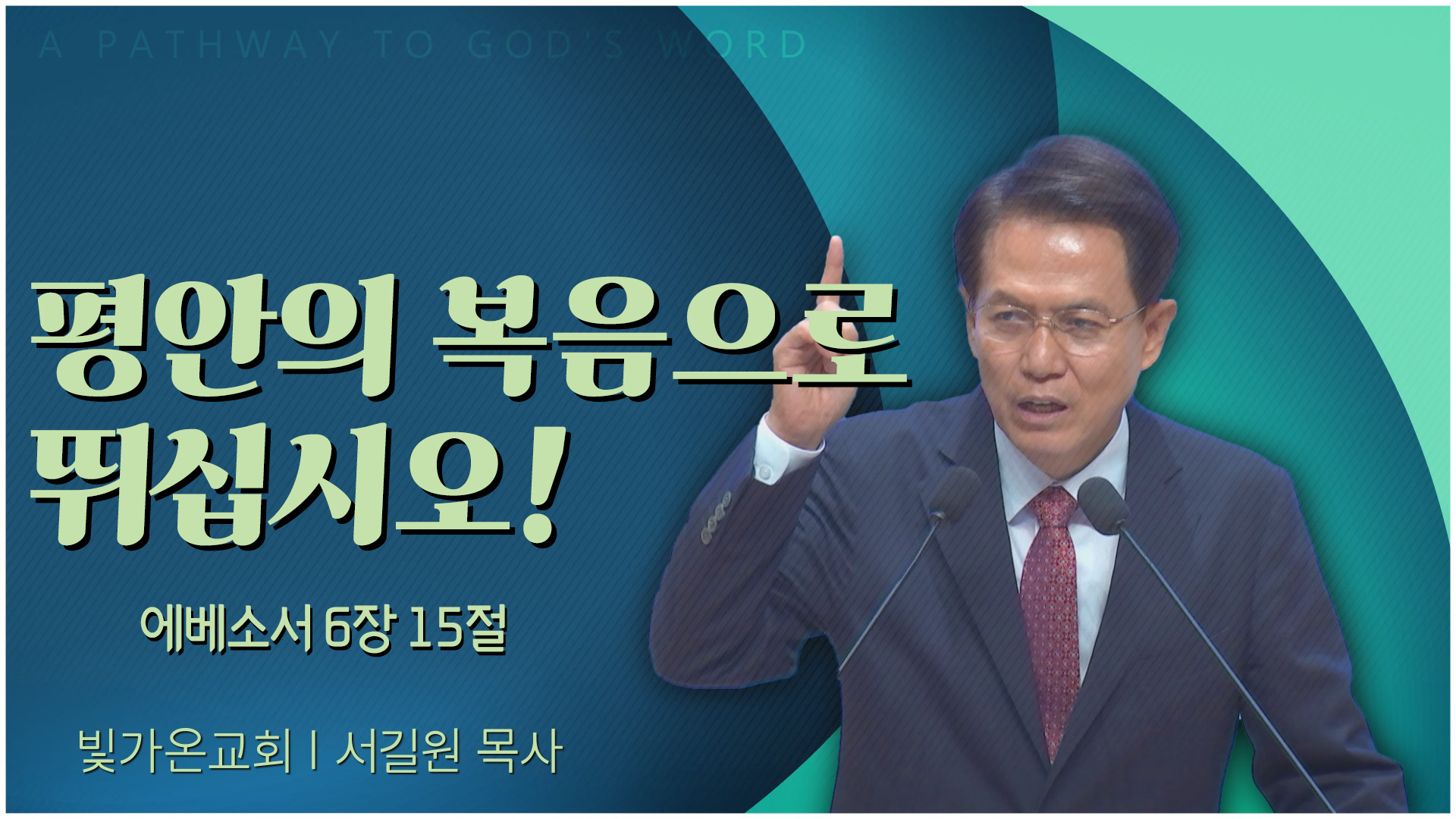 A PATHWAY TO GOD'S WORD

평안의 복음으로 뛰십시오!

에베소서 6장 15절

빛가온교회 | 서길원 목사